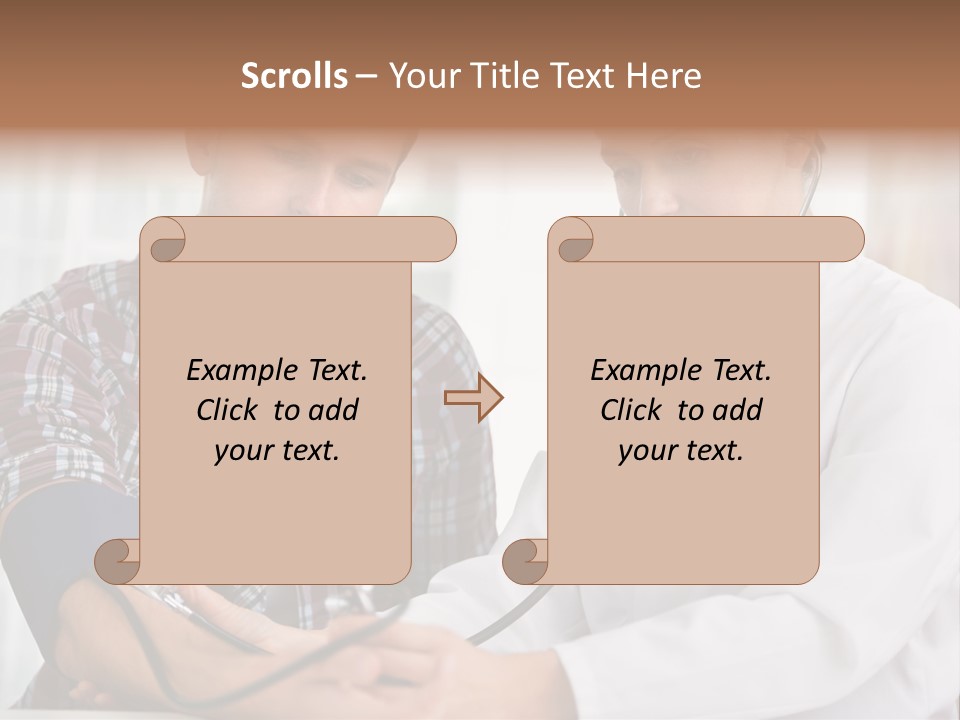 Scrolls – Your Title Text Here

Example Text. Click to add your text.

Example Text. Click to add your text.